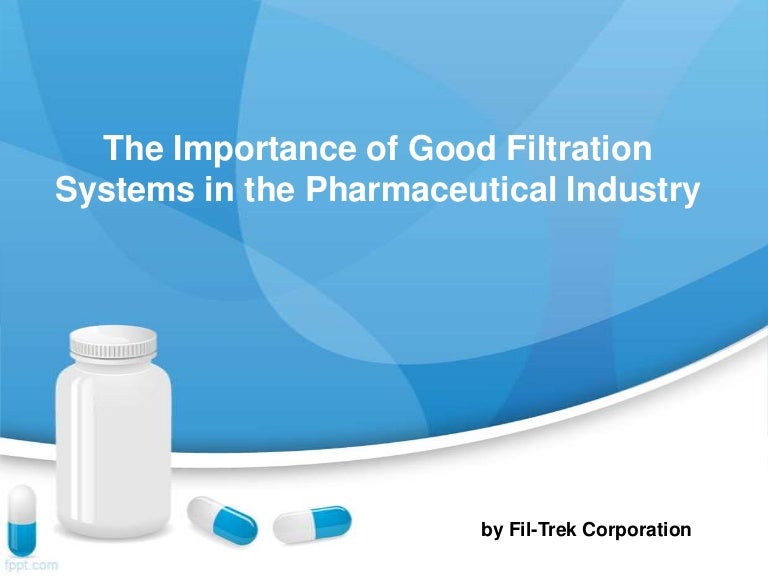 The Importance of Good Filtration Systems in the Pharmaceutical Industry

by Fil-Trek Corporation

fppt.com